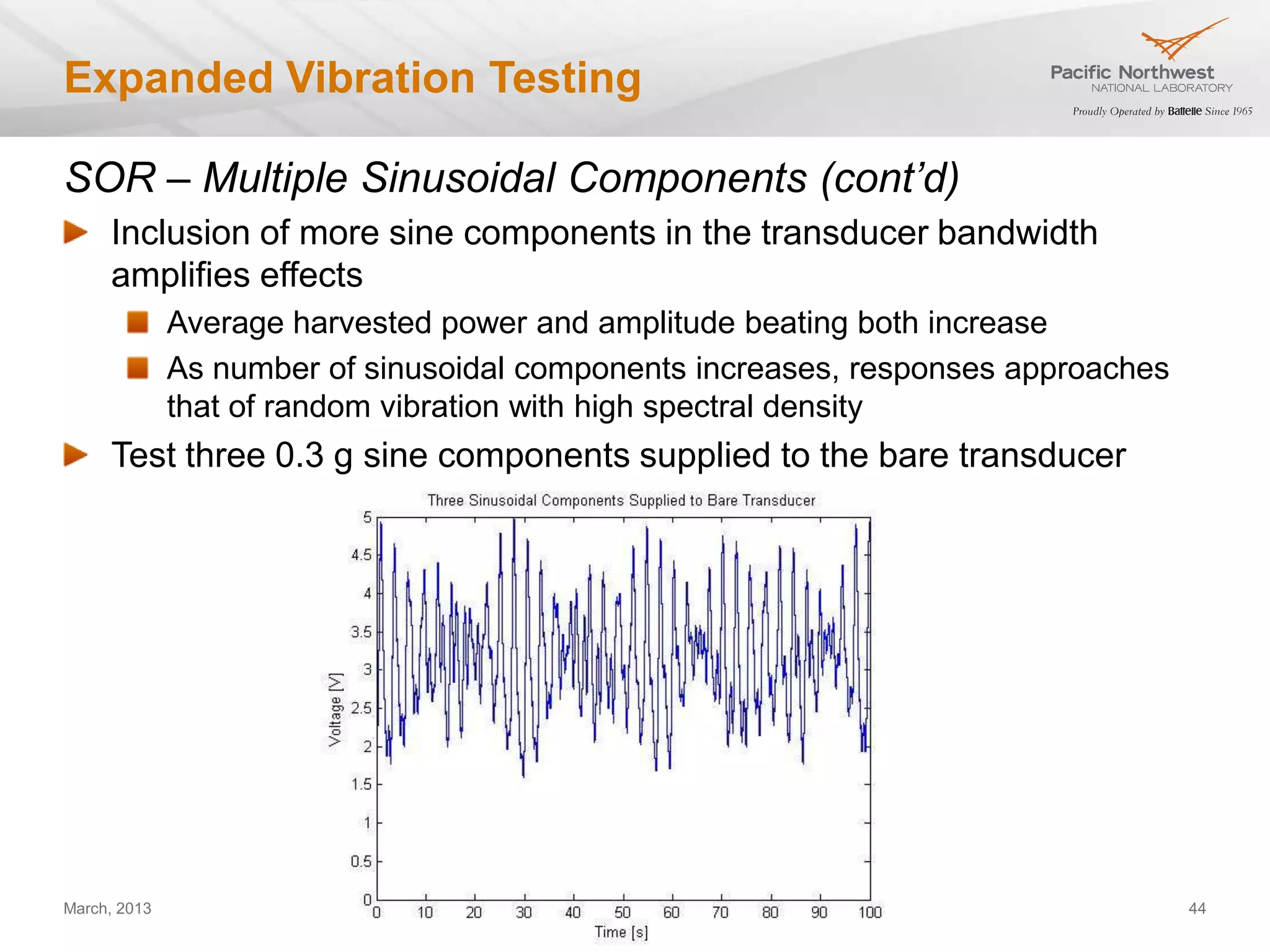 Expanded Vibration Testing

Pacific Northwest
NATIONAL LABORATORY
Proudly Operated by Battelle Since 1965

SOR – Multiple Sinusoidal Components (cont'd)

Inclusion of more sine components in the transducer bandwidth amplifies effects

Average harvested power and amplitude beating both increase

As number of sinusoidal components increases, responses approaches that of random vibration with high spectral density

Test three 0.3 g sine components supplied to the bare transducer

Three Sinusoidal Components Supplied to Bare Transducer

Voltage [V]

5
4.5
4
3.5
3
2.5
2
1.5
1
0.5
0

0 10 20 30 40 50 60 70 80 90 100

Time [s]

March, 2013

44